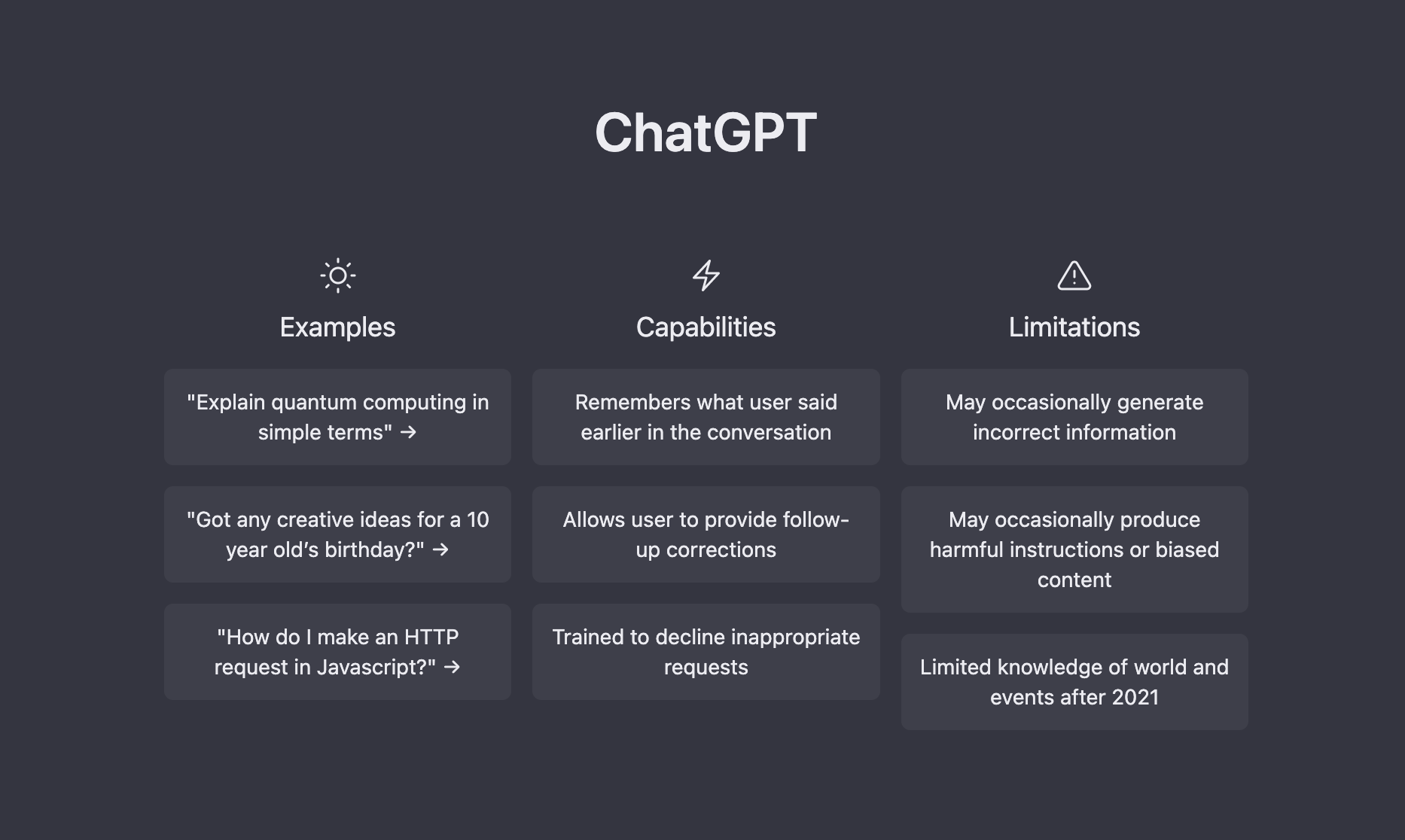 ChatGPT

Examples

"Explain quantum computing in simple terms" →

"Got any creative ideas for a 10 year old's birthday?" →

"How do I make an HTTP request in Javascript?" →

Capabilities

Remembers what user said earlier in the conversation

Allows user to provide follow-up corrections

Trained to decline inappropriate requests

Limitations

May occasionally generate incorrect information

May occasionally produce harmful instructions or biased content

Limited knowledge of world and events after 2021